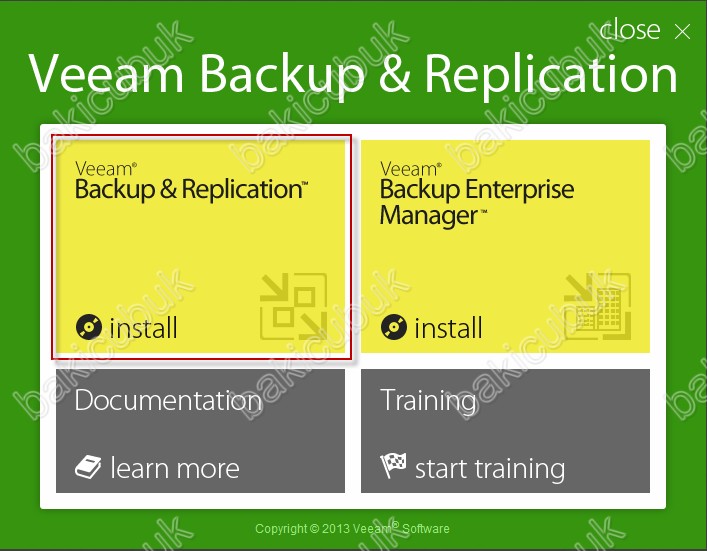 close ×

Veeam Backup & Replication

Veeam®
Backup & Replication™

install

Veeam®
Backup Enterprise Manager™

install

Documentation

learn more

Training

start training

Copyright © 2013 Veeam® Software

bakicubuk